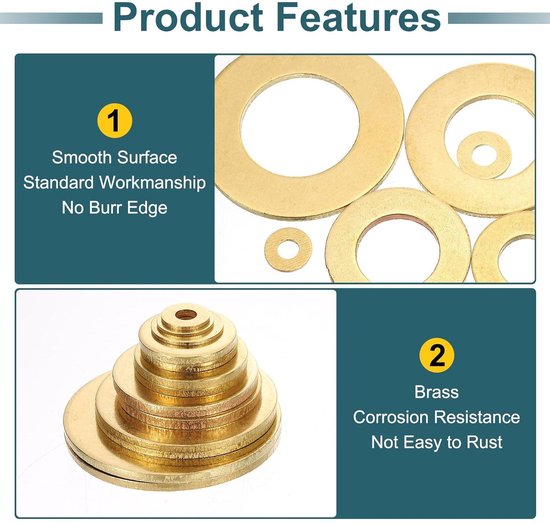 Product Features

1
Smooth Surface
Standard Workmanship
No Burr Edge

2
Brass
Corrosion Resistance
Not Easy to Rust